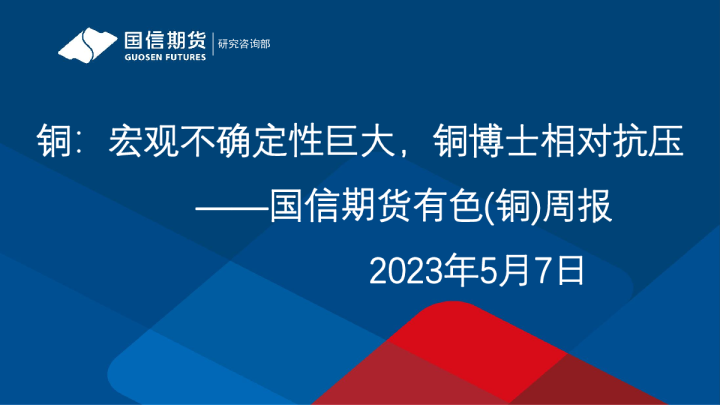 国信期货
GUOSEN FUTURES
研究咨询部

铜：宏观不确定性巨大，铜博士相对抗压
——国信期货有色(铜)周报
2023年5月7日